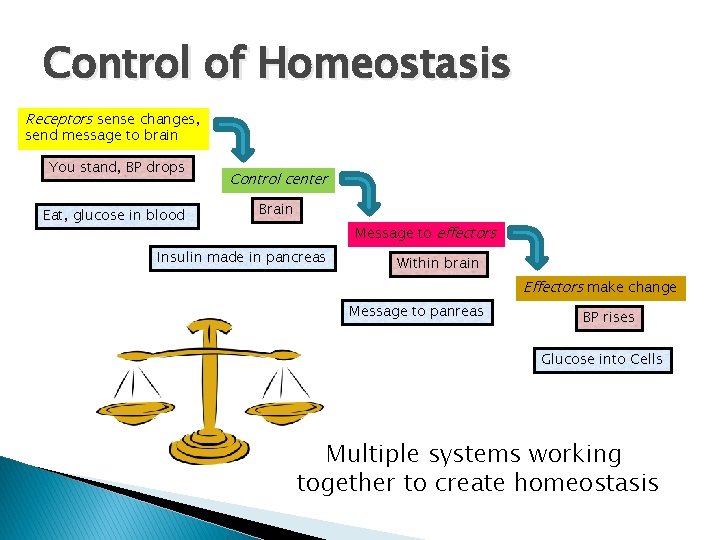 Control of Homeostasis

Receptors sense changes, send message to brain

You stand, BP drops

Eat, glucose in blood

Control center

Brain

Insulin made in pancreas

Message to effectors

Within brain

Message to panreas

Effectors make change

BP rises

Glucose into Cells

Multiple systems working together to create homeostasis